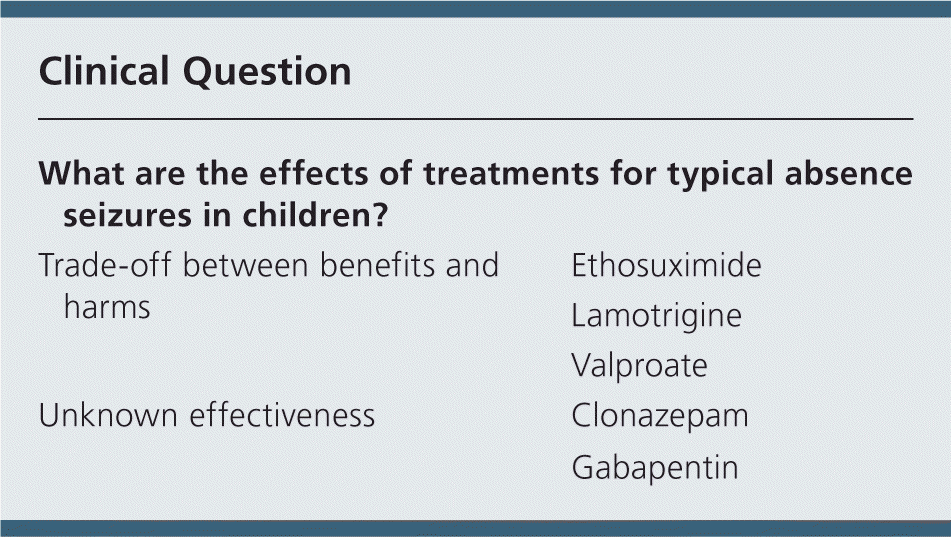 Clinical Question

What are the effects of treatments for typical absence seizures in children?

| | |
|---|---|
| Trade-off between benefits and harms | Ethosuximide |
| | Lamotrigine |
| | Valproate |
| Unknown effectiveness | Clonazepam |
| | Gabapentin |